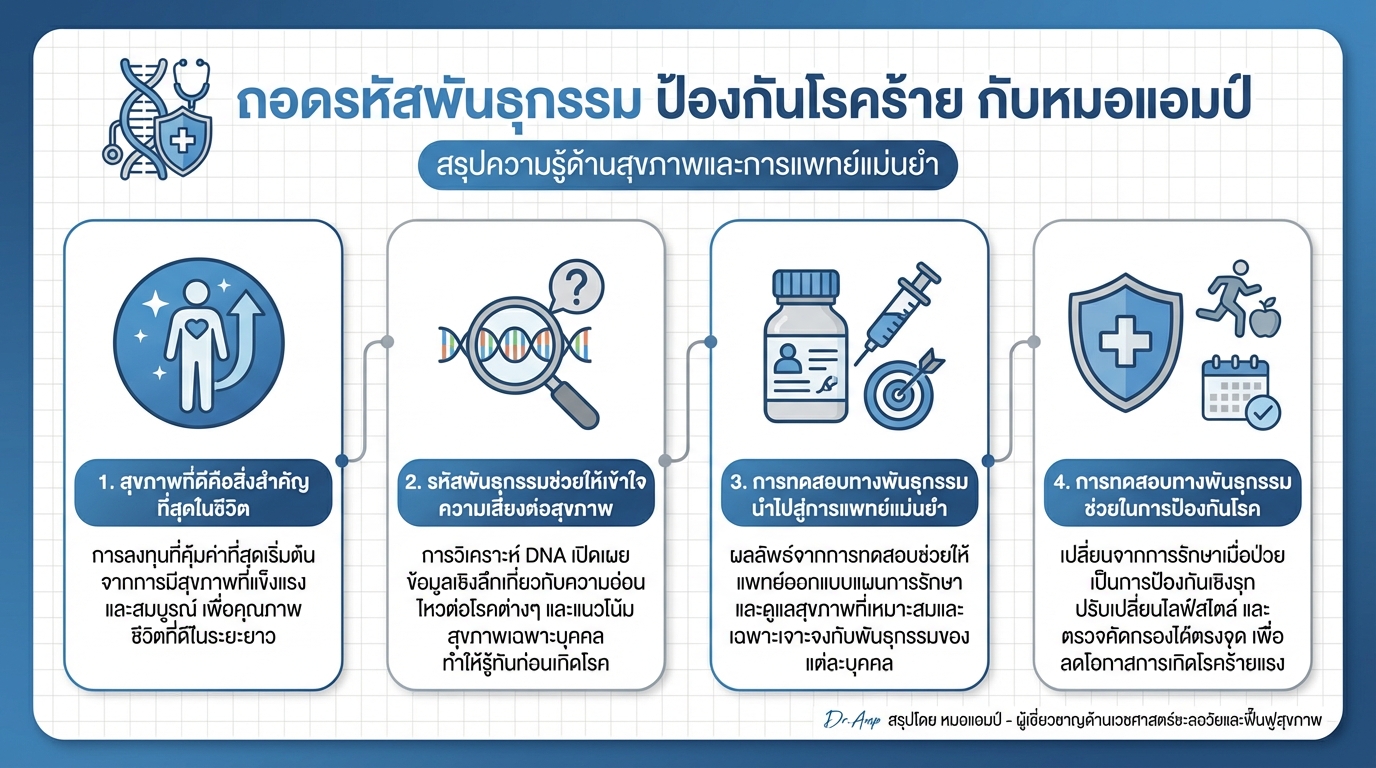 ถอดรหัสพันธุกรรม ป้องกันโรคร้าย กับหมอแอมป์

สรุปความรู้ด้านสุขภาพและการแพทย์แม่นยำ

1. สุขภาพที่ดีคือสิ่งสำคัญที่สุดในชีวิต

การลงทุนที่คุ้มค่าที่สุดเริ่มต้นจากการมีสุขภาพที่แข็งแรงและสมบูรณ์ เพื่อคุณภาพชีวิตที่ดีในระยะยาว

2. รหัสพันธุกรรมช่วยให้เข้าใจความเสี่ยงต่อสุขภาพ

การวิเคราะห์ DNA เปิดเผยข้อมูลเชิงลึกเกี่ยวกับความอ่อนไหวต่อโรคต่างๆ และแนวโน้มสุขภาพเฉพาะบุคคล ทำให้รู้ทันก่อนเกิดโรค

3. การทดสอบทางพันธุกรรมนำไปสู่การแพทย์แม่นยำ

ผลลัพธ์จากการทดสอบช่วยให้แพทย์ออกแบบแผนการรักษาและดูแลสุขภาพที่เหมาะสมและเฉพาะเจาะจงกับพันธุกรรมของแต่ละบุคคล

4. การทดสอบทางพันธุกรรมช่วยในการป้องกันโรค

เปลี่ยนจากการรักษาเมื่อป่วยเป็นการป้องกันเชิงรุก ปรับเปลี่ยนไลฟ์สไตล์ และตรวจคัดกรองได้ตรงจุด เพื่อลดโอกาสการเกิดโรคร้ายแรง

Dr.Amp สรุปโดย หมอแอมป์ - ผู้เชี่ยวชาญด้านเวชศาสตร์ชะลอวัยและฟื้นฟูสุขภาพ